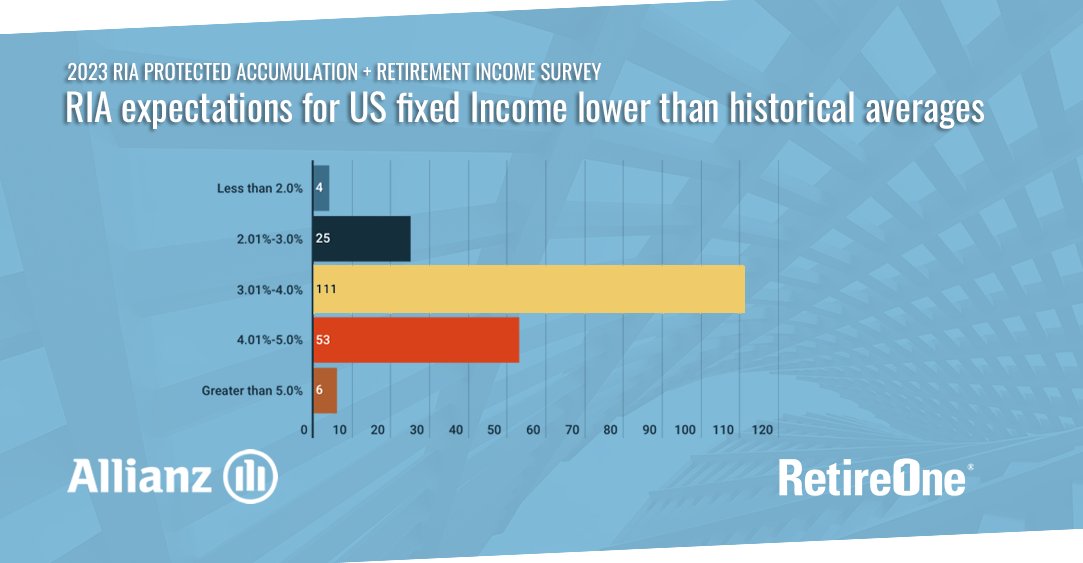 2023 RIA PROTECTED ACCUMULATION + RETIREMENT INCOME SURVEY
RIA expectations for US fixed Income lower than historical averages

Less than 2.0% 4
2.01%-3.0% 25
3.01%-4.0% 111
4.01%-5.0% 53
Greater than 5.0% 6

0 10 20 30 40 50 60 70 80 90 100 110 120

Allianz

RetireOne®